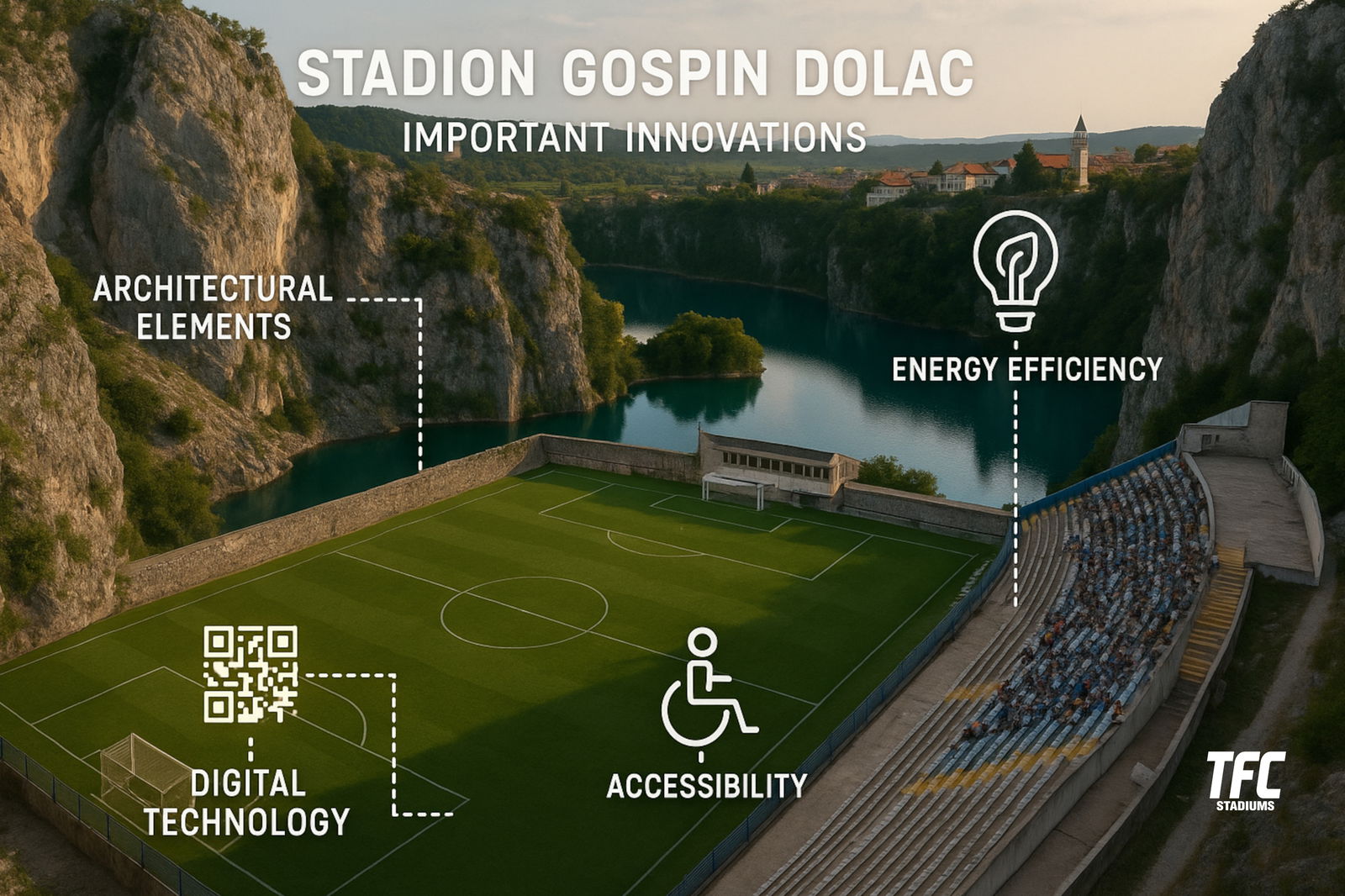 STADION GOSPIN DOLAC
IMPORTANT INNOVATIONS

ARCHITECTURAL ELEMENTS

ENERGY EFFICIENCY

DIGITAL TECHNOLOGY

ACCESSIBILITY

TFC
STADIUMS